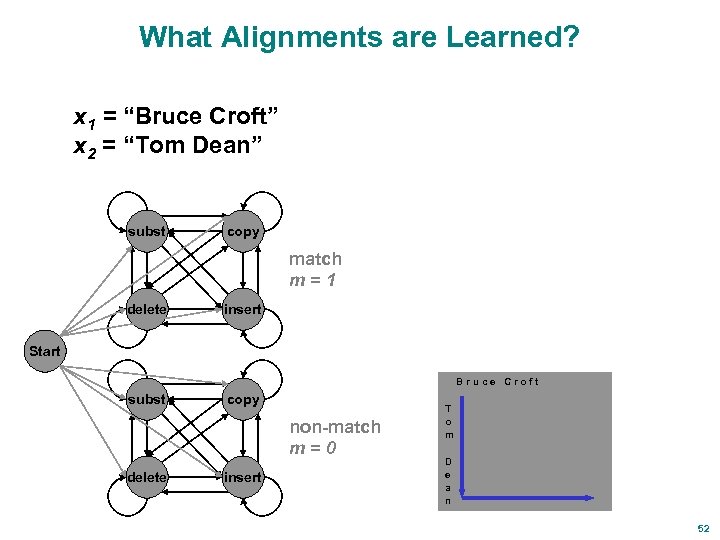 What Alignments are Learned?

$x_1$ = “Bruce Croft”
$x_2$ = “Tom Dean”

subst
copy
delete
insert

match
$m = 1$

Start

subst
copy
delete
insert

non-match
$m = 0$

Bruce Croft

T
o
m

D
e
a
n

52